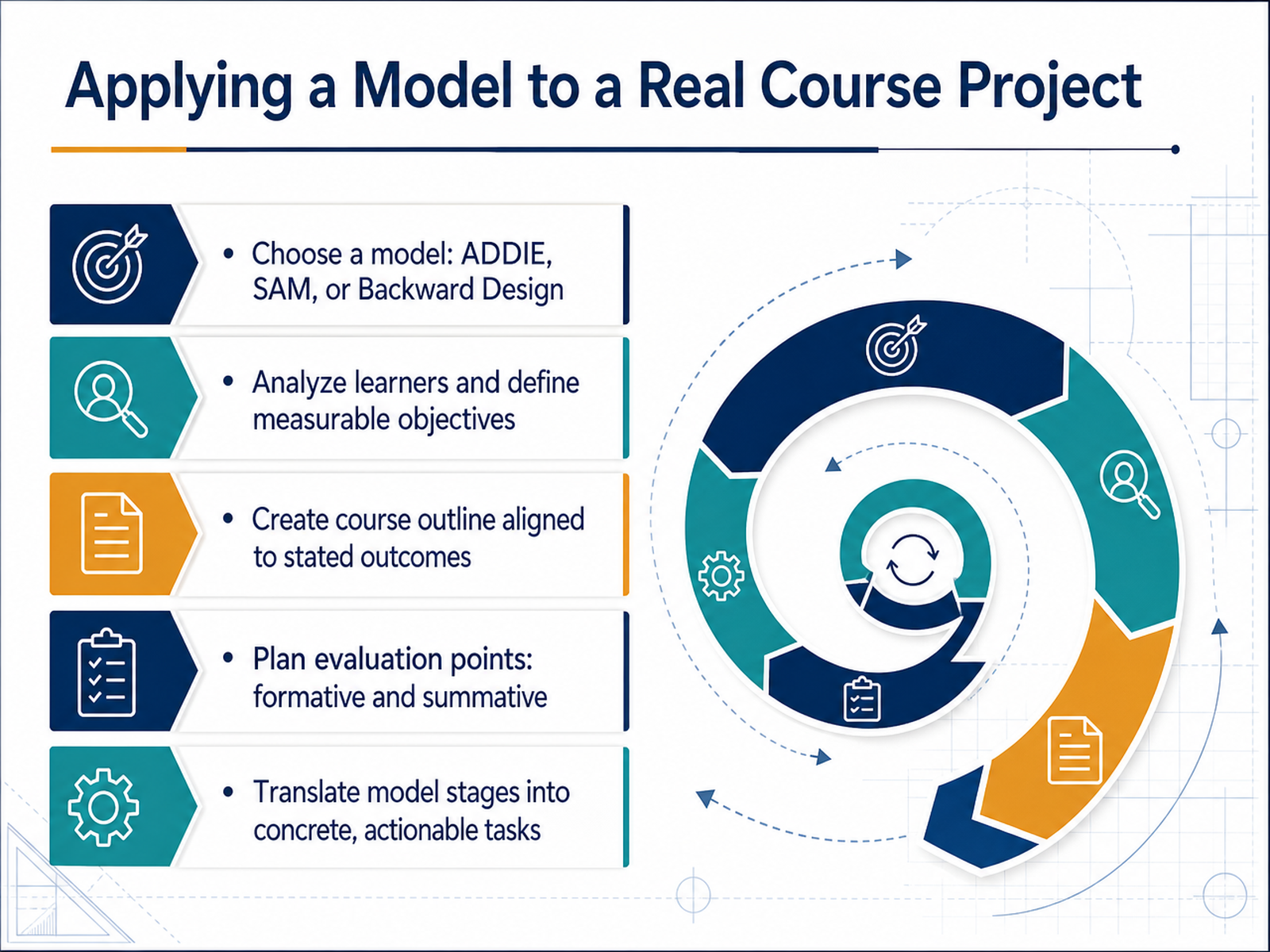 Applying a Model to a Real Course Project

• Choose a model: ADDIE, SAM, or Backward Design

• Analyze learners and define measurable objectives

• Create course outline aligned to stated outcomes

• Plan evaluation points: formative and summative

• Translate model stages into concrete, actionable tasks